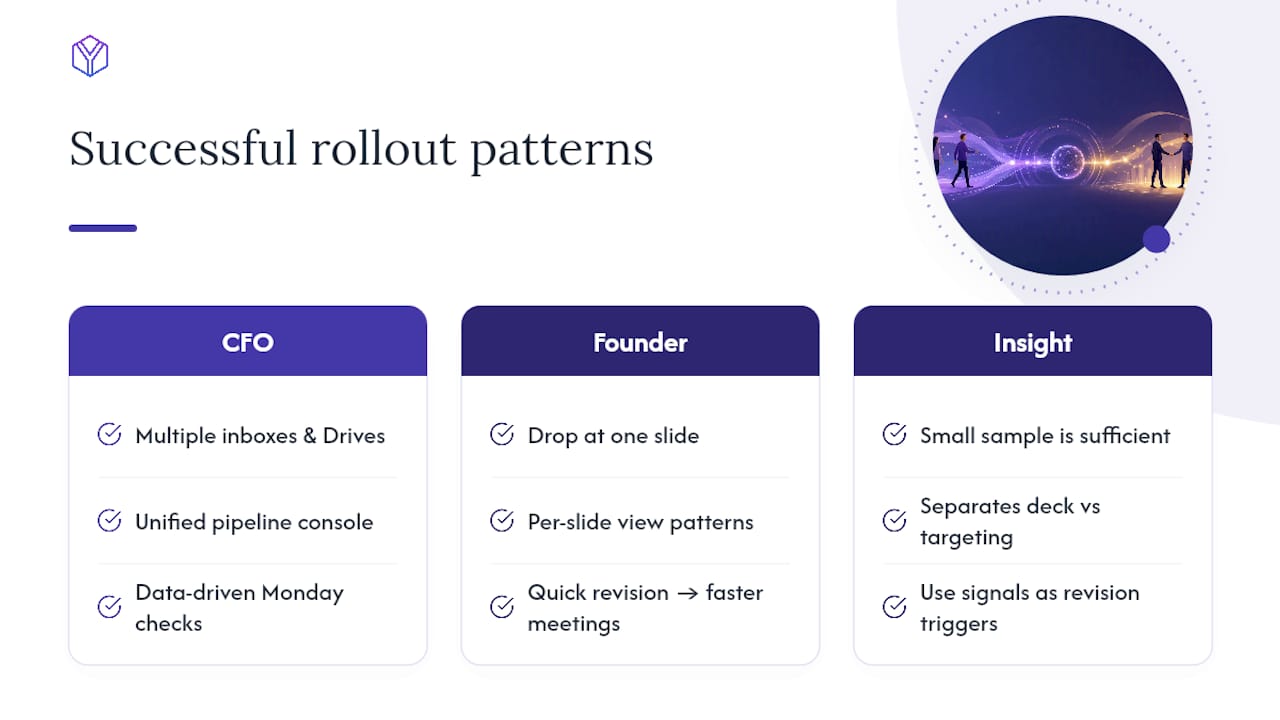 Successful rollout patterns

CFO

Multiple inboxes & Drives

Unified pipeline console

Data-driven Monday checks

Founder

Drop at one slide

Per-slide view patterns

Quick revision → faster meetings

Insight

Small sample is sufficient

Separates deck vs targeting

Use signals as revision triggers